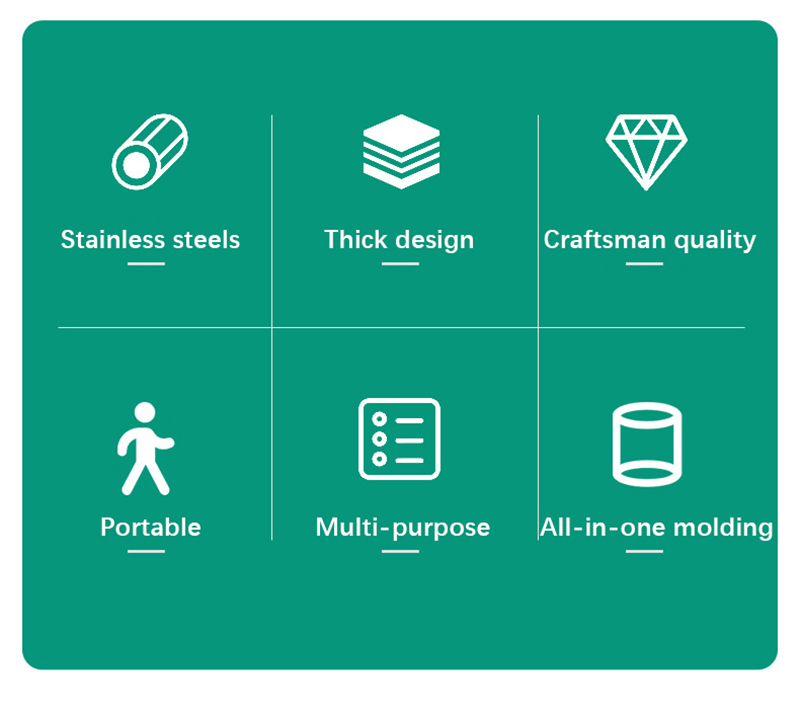 Stainless steels

Thick design

Craftsman quality

Portable

Multi-purpose

All-in-one molding